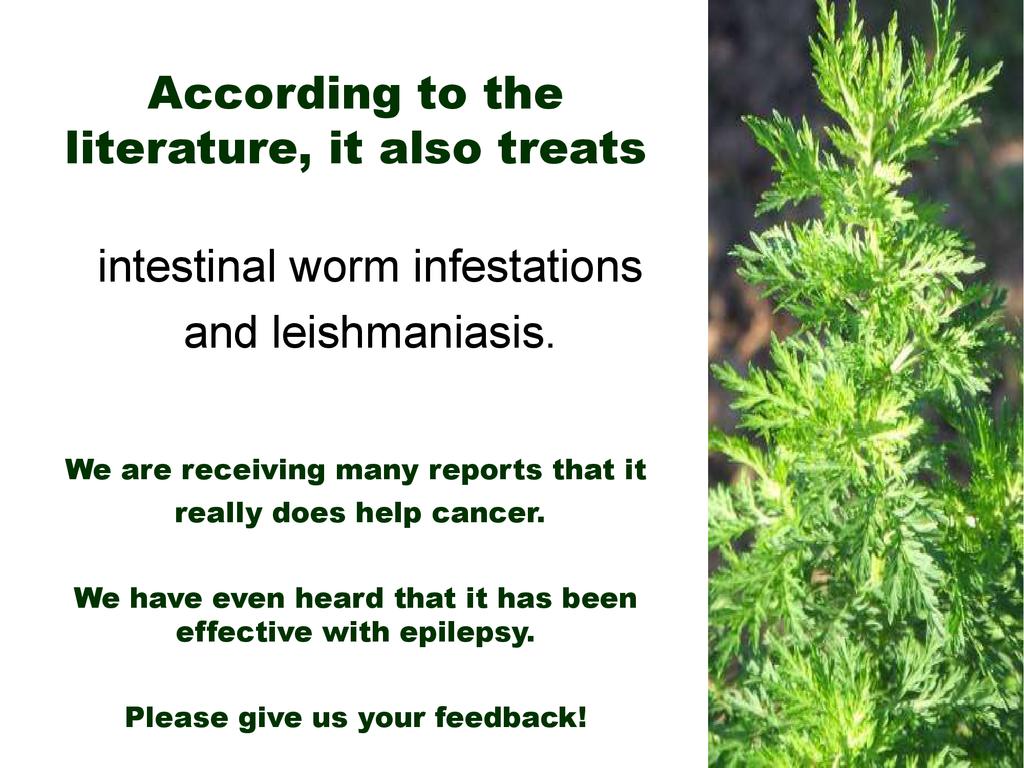 According to the literature, it also treats

intestinal worm infestations and leishmaniasis.

We are receiving many reports that it really does help cancer.

We have even heard that it has been effective with epilepsy.

Please give us your feedback!